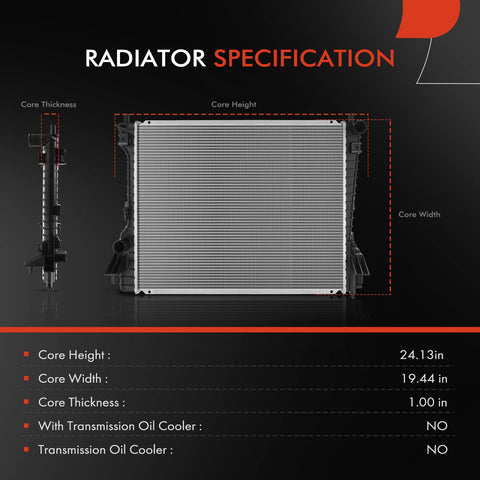 RADIATOR SPECIFICATION

Core Thickness

Core Height

Core Width

| | |
|---|---|
| Core Height : | 24.13in |
| Core Width : | 19.44 in |
| Core Thickness : | 1.00 in |
| With Transmission Oil Cooler : | NO |
| Transmission Oil Cooler : | NO |